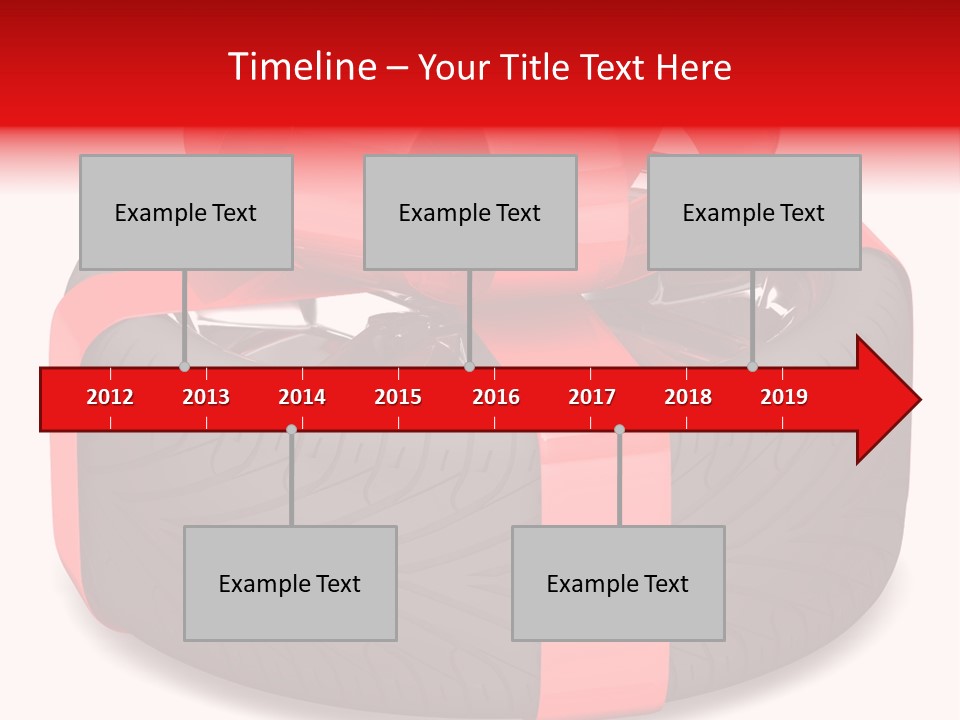 Timeline – Your Title Text Here

Example Text

Example Text

Example Text

2012 2013 2014 2015 2016 2017 2018 2019

Example Text

Example Text